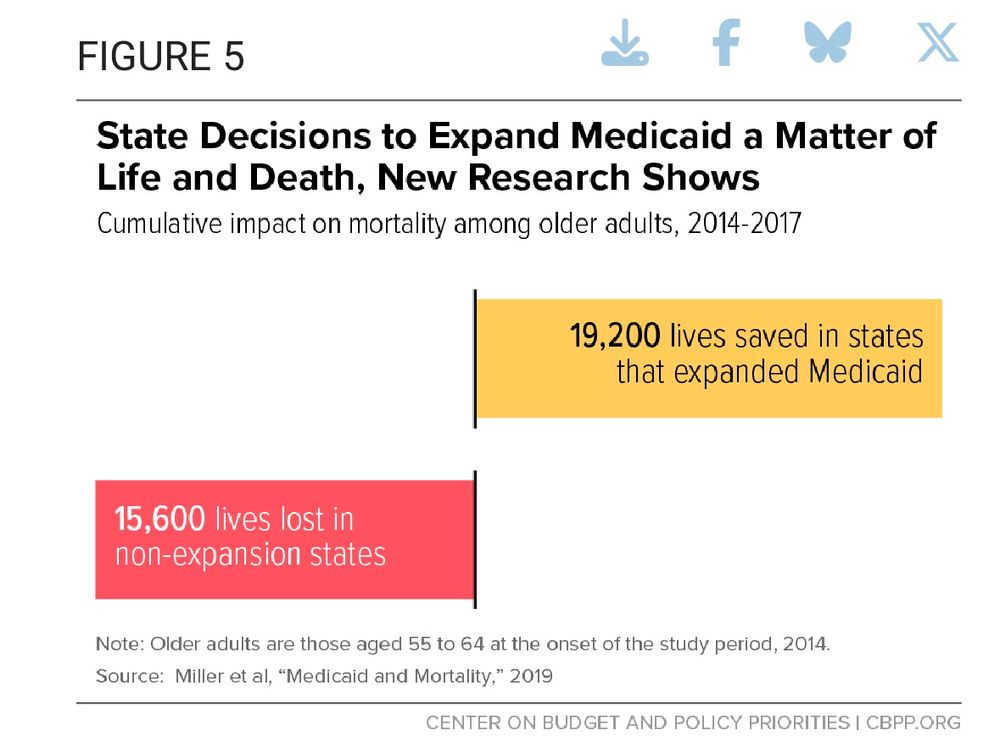 FIGURE 5

State Decisions to Expand Medicaid a Matter of Life and Death, New Research Shows

Cumulative impact on mortality among older adults, 2014-2017

19,200 lives saved in states that expanded Medicaid

15,600 lives lost in non-expansion states

Note: Older adults are those aged 55 to 64 at the onset of the study period, 2014.
Source: Miller et al, "Medicaid and Mortality," 2019

CENTER ON BUDGET AND POLICY PRIORITIES | CBPP.ORG